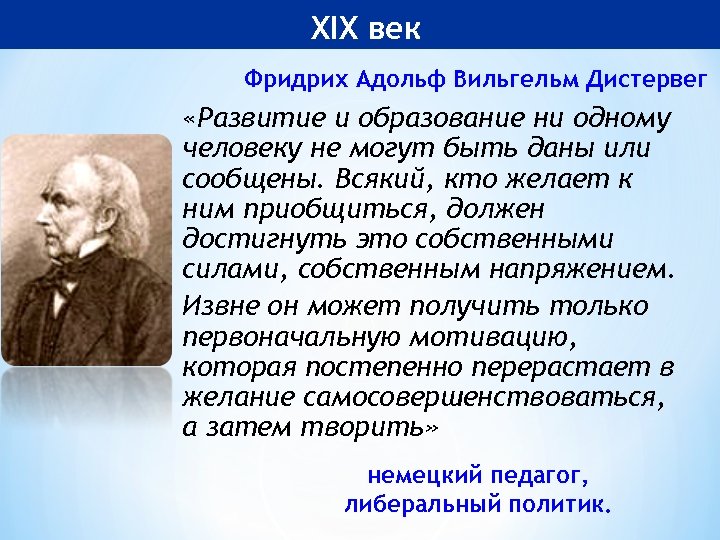 XIX век

Фридрих Адольф Вильгельм Дистервег

«Развитие и образование ни одному человеку не могут быть даны или сообщены. Всякий, кто желает к ним приобщиться, должен достигнуть это собственными силами, собственным напряжением.

Извне он может получить только первоначальную мотивацию, которая постепенно перерастает в желание самосовершенствоваться, а затем творить»

немецкий педагог, либеральный политик.